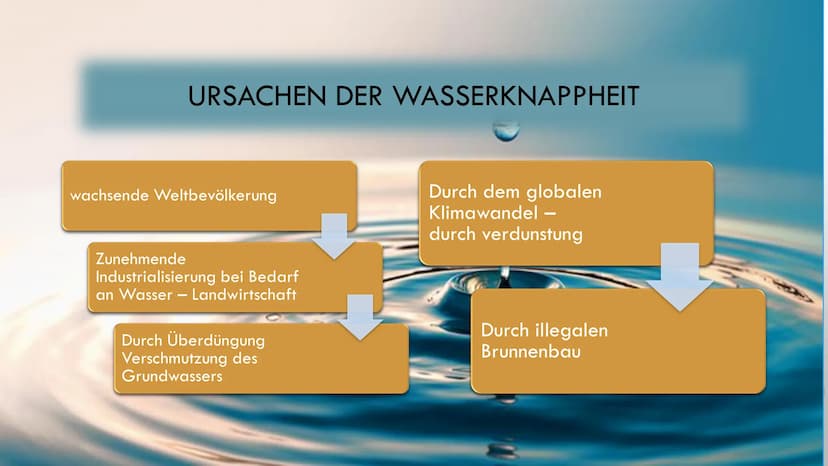 URSACHEN DER WASSERKNAPPHEIT

wachsende Weltbevölkerung

Zunehmende Industrialisierung bei Bedarf an Wasser – Landwirtschaft

Durch Überdüngung Verschmutzung des Grundwassers

Durch dem globalen Klimawandel – durch verdunstung

Durch illegalen Brunnenbau